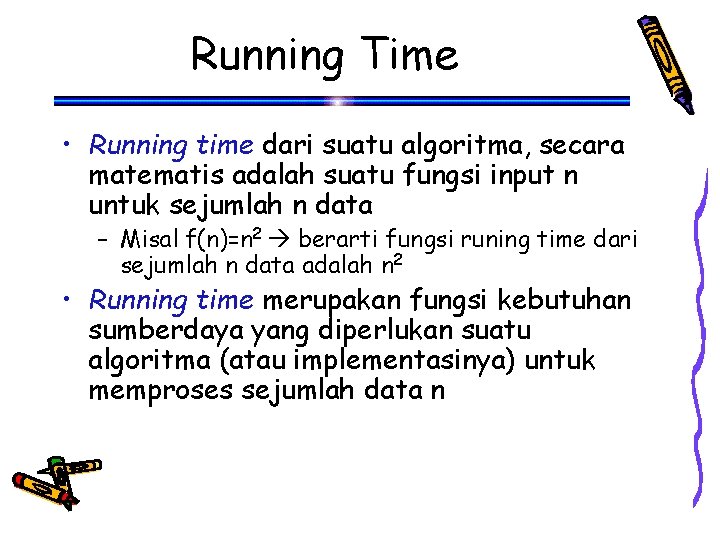 Running Time

• Running time dari suatu algoritma, secara matematis adalah suatu fungsi input n untuk sejumlah n data
  – Misal $f(n)=n^2$ → berarti fungsi runing time dari sejumlah n data adalah $n^2$
• Running time merupakan fungsi kebutuhan sumberdaya yang diperlukan suatu algoritma (atau implementasinya) untuk memproses sejumlah data n